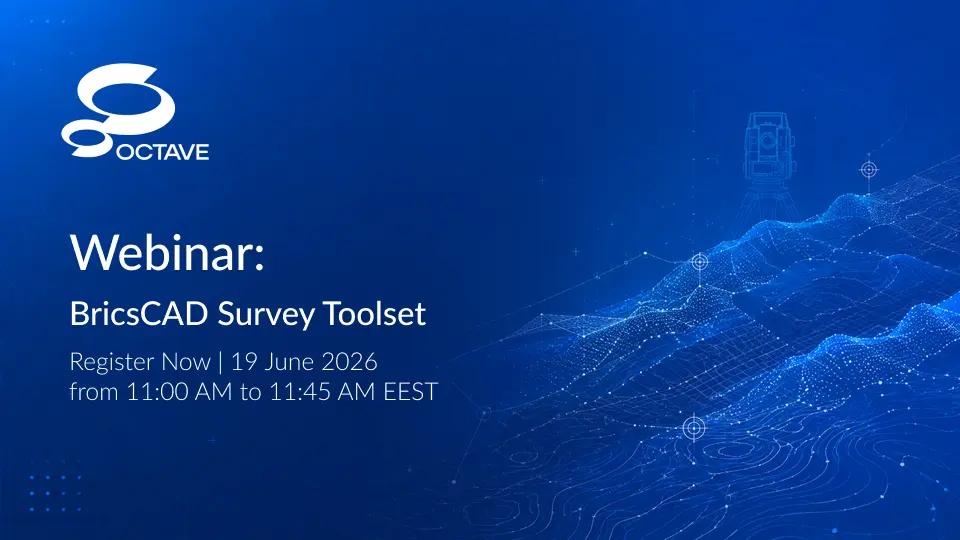 OCTAVE

Webinar:

BricsCAD Survey Toolset

Register Now | 19 June 2026
from 11:00 AM to 11:45 AM EEST